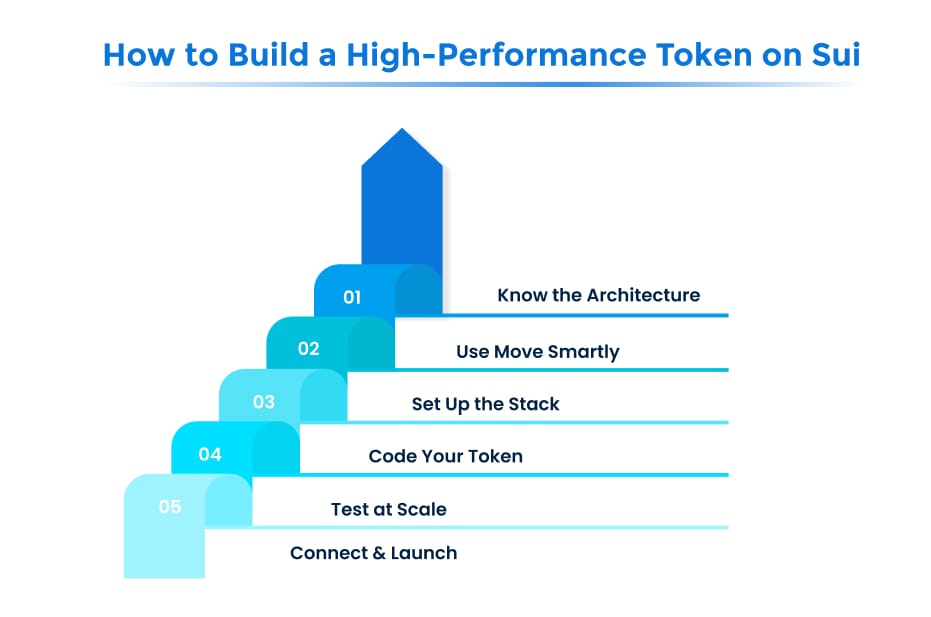 How to Build a High-Performance Token on Sui

01 Know the Architecture

02 Use Move Smartly

03 Set Up the Stack

04 Code Your Token

05 Test at Scale

Connect & Launch